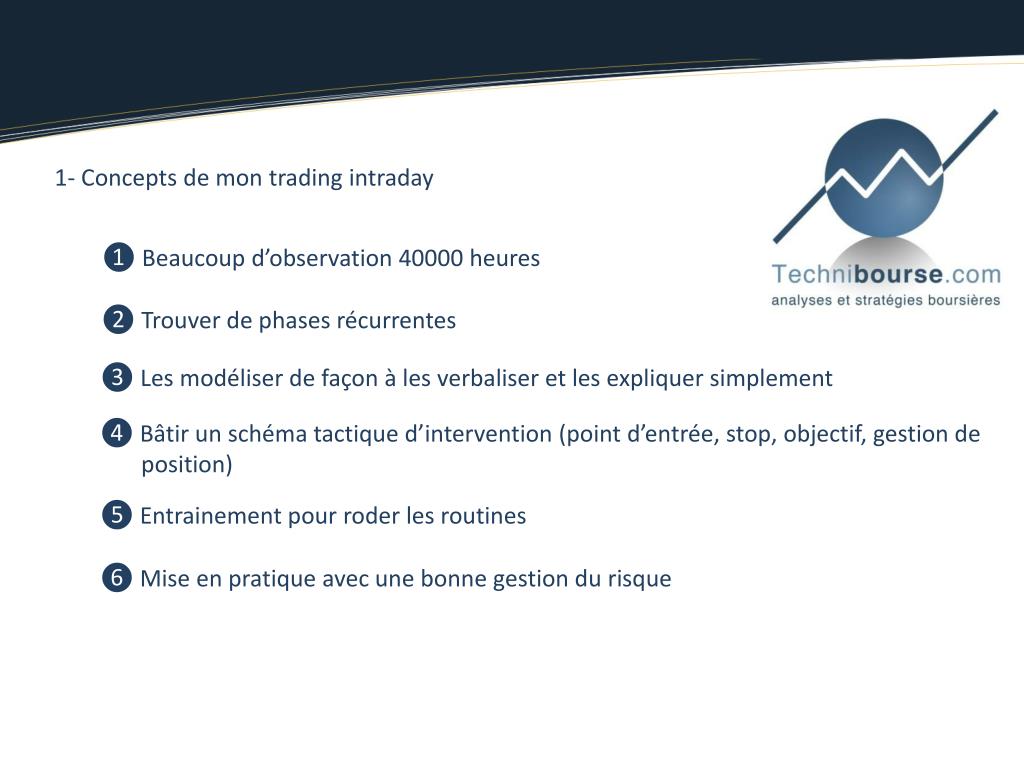 1- Concepts de mon trading intraday

Technibourse.com
analyses et stratégies boursières

❶ Beaucoup d’observation 40000 heures

❷ Trouver de phases récurrentes

❸ Les modéliser de façon à les verbaliser et les expliquer simplement

❹ Bâtir un schéma tactique d’intervention (point d’entrée, stop, objectif, gestion de position)

❺ Entrainement pour roder les routines

❻ Mise en pratique avec une bonne gestion du risque